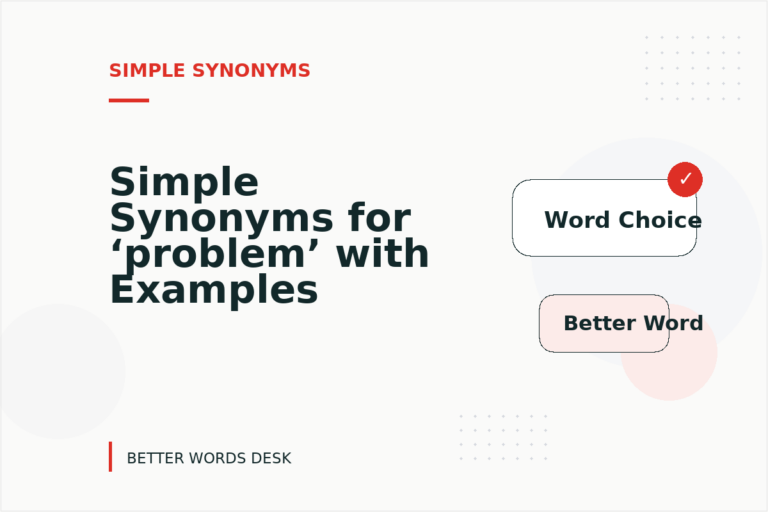 SIMPLE SYNONYMS

Simple Synonyms for ‘problem’ with Examples

✓

Word Choice

Better Word

BETTER WORDS DESK